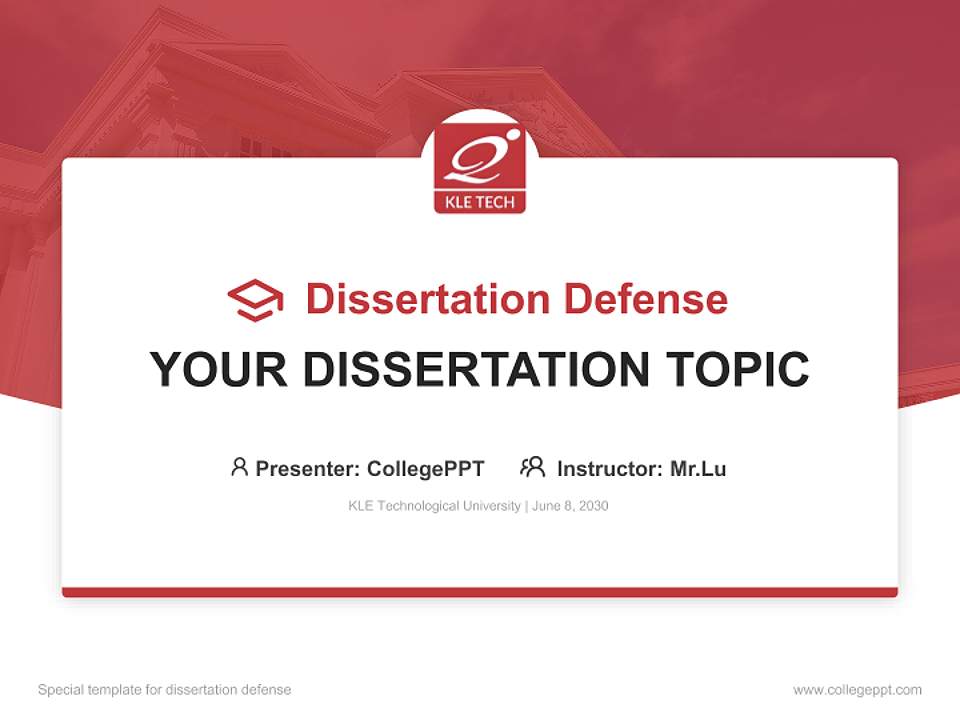 KLE TECH

Dissertation Defense

YOUR DISSERTATION TOPIC

Presenter: CollegePPT Instructor: Mr.Lu

KLE Technological University | June 8, 2030

Special template for dissertation defense

www.collegeppt.com